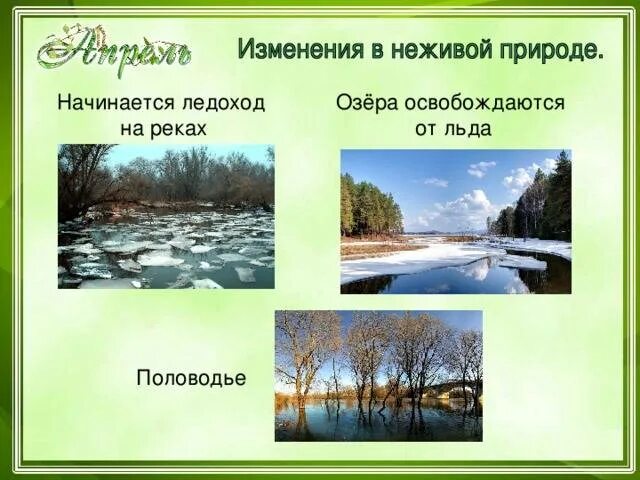 Апрель

Изменения в неживой природе.

Начинается ледоход на реках

Озёра освобождаются от льда

Половодье